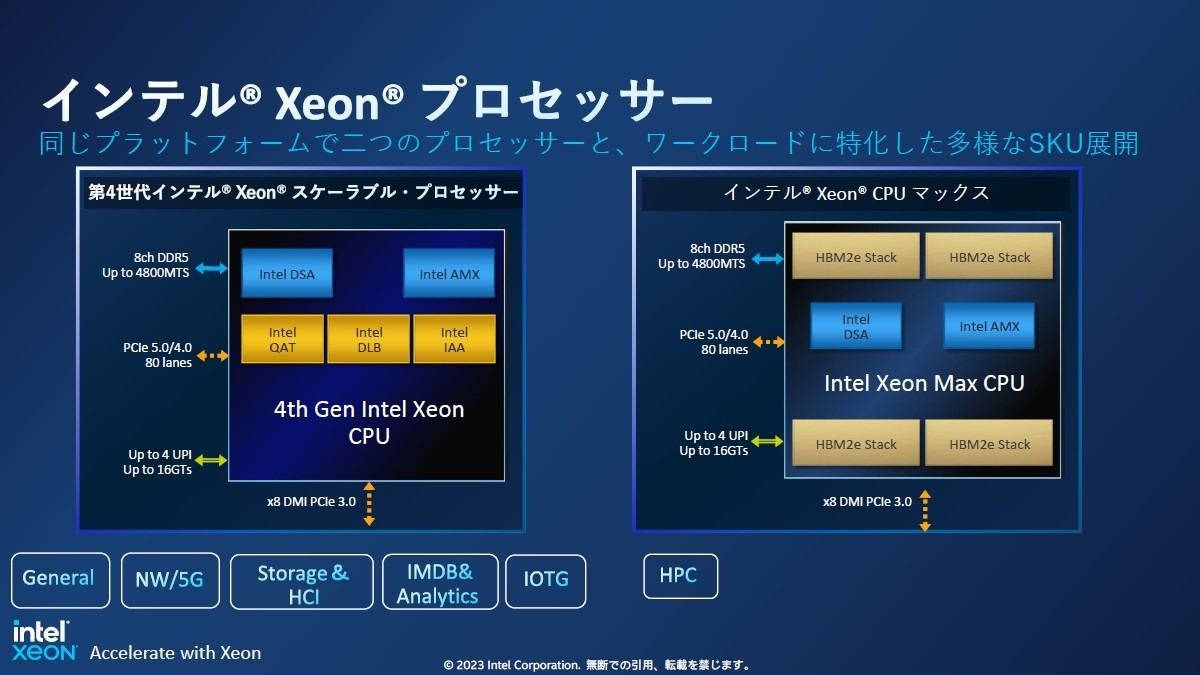 インテル® Xeon® プロセッサー
同じプラットフォームで二つのプロセッサーと、ワークロードに特化した多様なSKU展開

第4世代インテル® Xeon® スケーラブル・プロセッサー

8ch DDR5
Up to 4800MTS

PCIe 5.0/4.0
80 lanes

Up to 4 UPI
Up to 16GTs

Intel DSA

Intel AMX

Intel QAT

Intel DLB

Intel IAA

4th Gen Intel Xeon CPU

x8 DMI PCIe 3.0

インテル® Xeon® CPU マックス

8ch DDR5
Up to 4800MTS

PCIe 5.0/4.0
80 lanes

Up to 4 UPI
Up to 16GTs

HBM2e Stack

HBM2e Stack

Intel DSA

Intel AMX

Intel Xeon Max CPU

HBM2e Stack

HBM2e Stack

x8 DMI PCIe 3.0

General

NW/5G

Storage & HCI

IMDB& Analytics

IOTG

HPC

intel
XEON
Accelerate with Xeon

© 2023 Intel Corporation. 無断での引用、転載を禁じます。